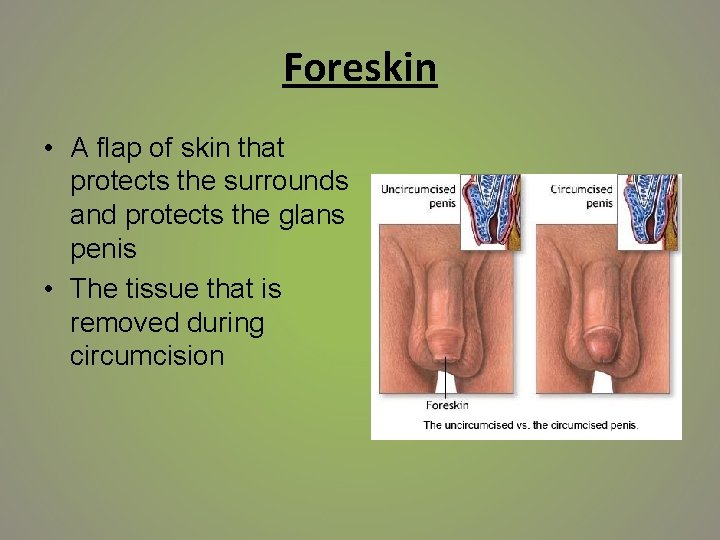 Foreskin

• A flap of skin that protects the surrounds and protects the glans penis
• The tissue that is removed during circumcision

Uncircumcised penis

Circumcised penis

Foreskin

The uncircumcised vs. the circumcised penis.